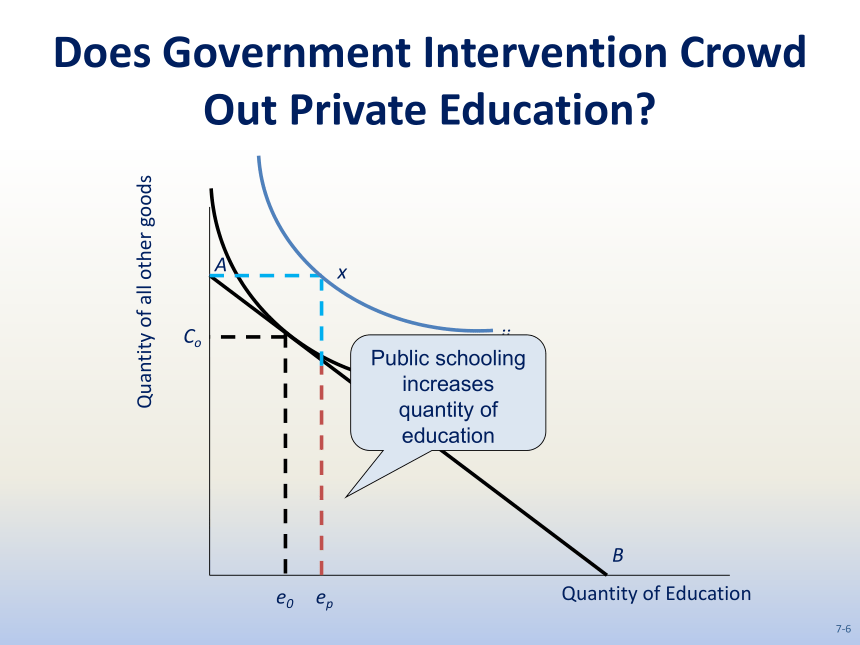 Does Government Intervention Crowd Out Private Education?

Quantity of all other goods

A

x

$C_o$

Public schooling increases quantity of education

B

$e_0$

$e_p$

Quantity of Education

7-6